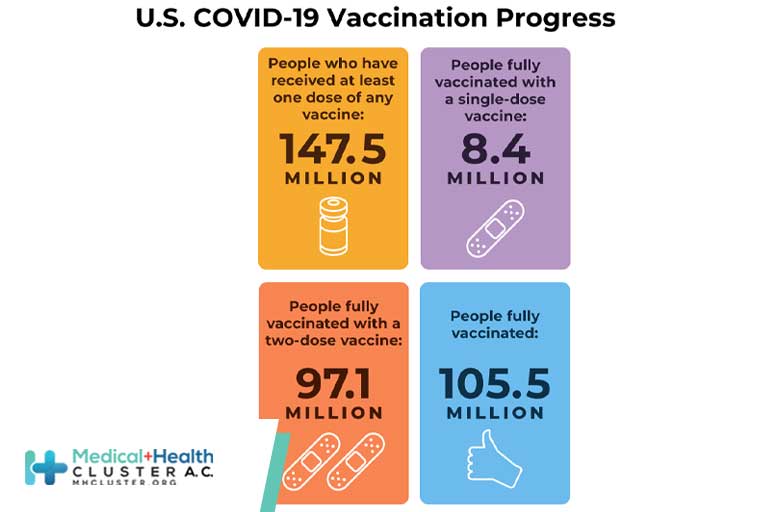 U.S. COVID-19 Vaccination Progress

People who have received at least one dose of any vaccine:

147.5 MILLION

People fully vaccinated with a single-dose vaccine:

8.4 MILLION

People fully vaccinated with a two-dose vaccine:

97.1 MILLION

People fully vaccinated:

105.5 MILLION

Medical+Health CLUSTER A.C. MHCLUSTER.ORG